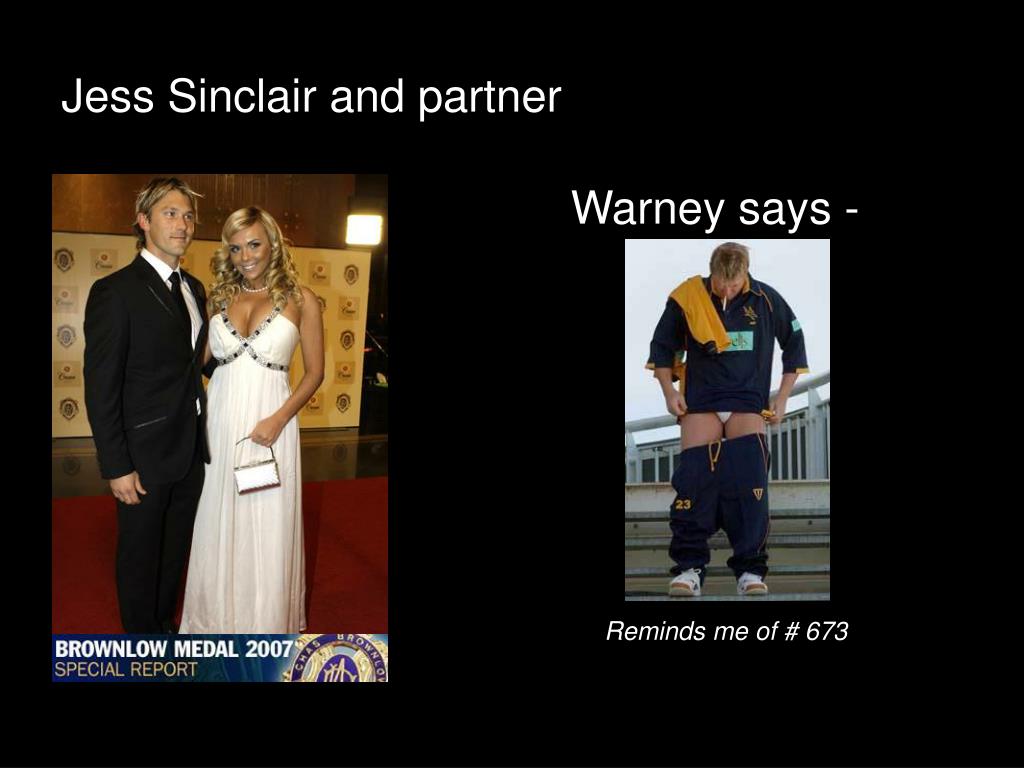 Jess Sinclair and partner

BROWNLOW MEDAL 2007
SPECIAL REPORT

Warney says -

23

Reminds me of # 673